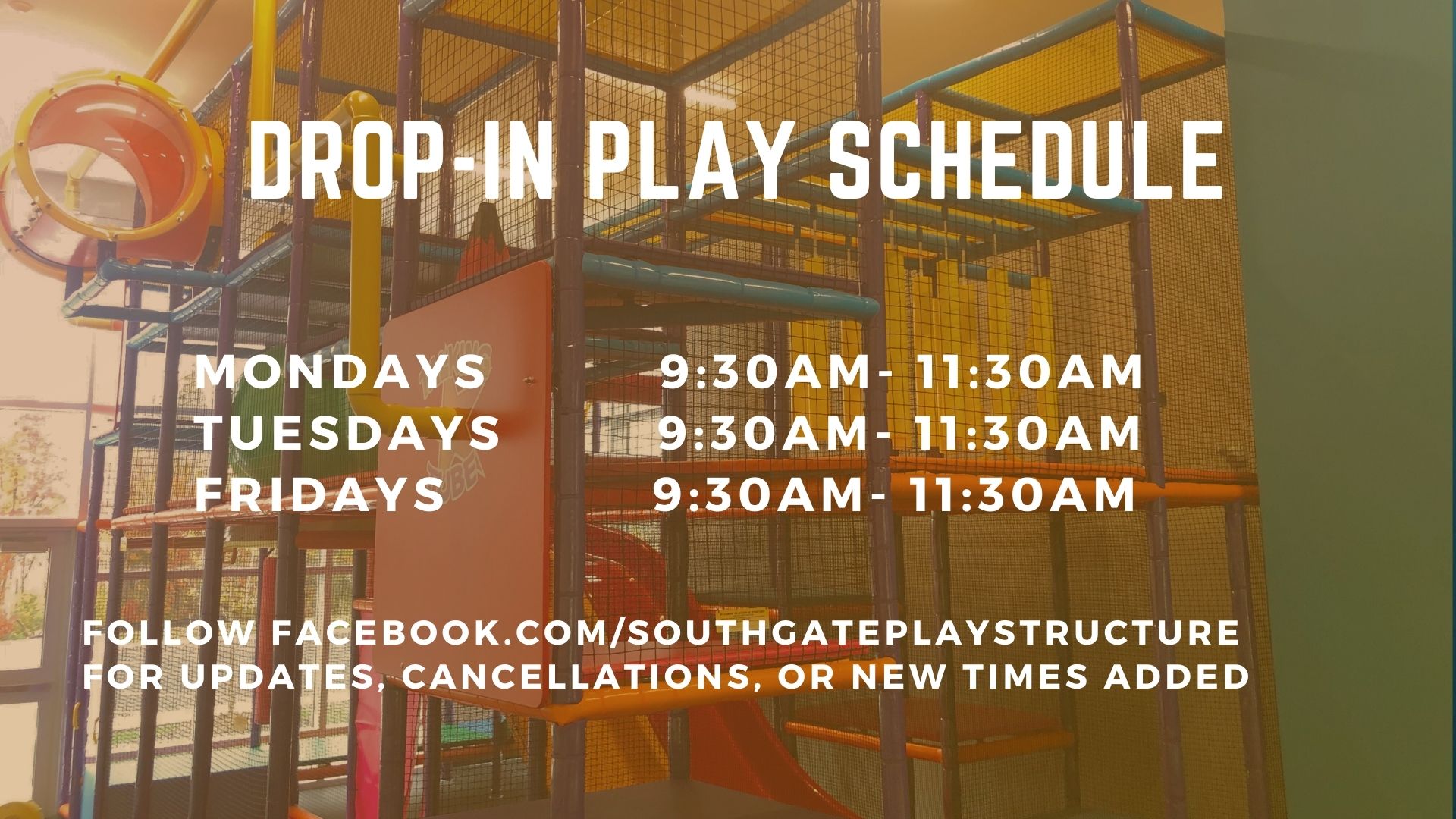 DROP-IN PLAY SCHEDULE

MONDAYS 9:30AM- 11:30AM
TUESDAYS 9:30AM- 11:30AM
FRIDAYS 9:30AM- 11:30AM

FOLLOW FACEBOOK.COM/SOUTHGATEPLAYSTRUCTURE FOR UPDATES, CANCELLATIONS, OR NEW TIMES ADDED